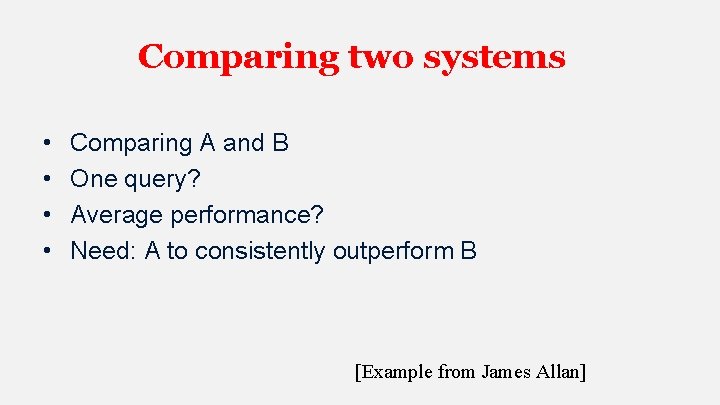 Comparing two systems

• Comparing A and B
• One query?
• Average performance?
• Need: A to consistently outperform B

[Example from James Allan]